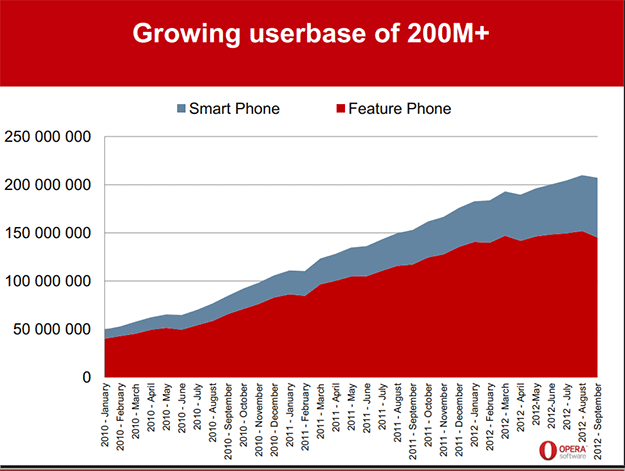 Growing userbase of 200M+

Smart Phone
Feature Phone

250 000 000
200 000 000
150 000 000
100 000 000
50 000 000
0

2010 - January
2010 - February
2010 - March
2010 - April
2010 - May
2010 - June
2010 - July
2010 - August
2010 - September
2010 - October
2010 - November
2010 - December
2011 - January
2011 - February
2011 - March
2011 - April
2011 - May
2011 - June
2011 - July
2011 - August
2011 - September
2011 - October
2011 - November
2011 - December
2012 - January
2012 - February
2012 - March
2012 - April
2012-May
2012-June
2012 - July
2012 - August
2012 - September

OPERA software